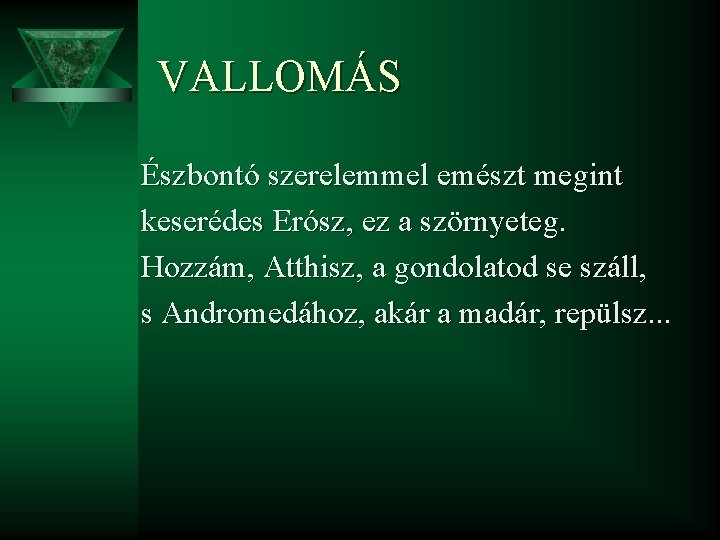 VALLOMÁS

Észbontó szerelemmel emészt megint
keserédes Erósz, ez a szörnyeteg.
Hozzám, Atthisz, a gondolatod se száll,
s Andromedához, akár a madár, repülsz...